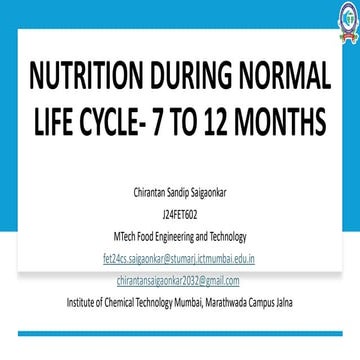 NUTRITION DURING NORMAL LIFE CYCLE- 7 TO 12 MONTHS

Chirantan Sandip Saigaonkar

J24FET602

MTech Food Engineering and Technology

fet24cs.saigaonkar@stumarj.ictmumbai.edu.in

chirantansaigaonkar2032@gmail.com

Institute of Chemical Technology Mumbai, Marathwada Campus Jalna